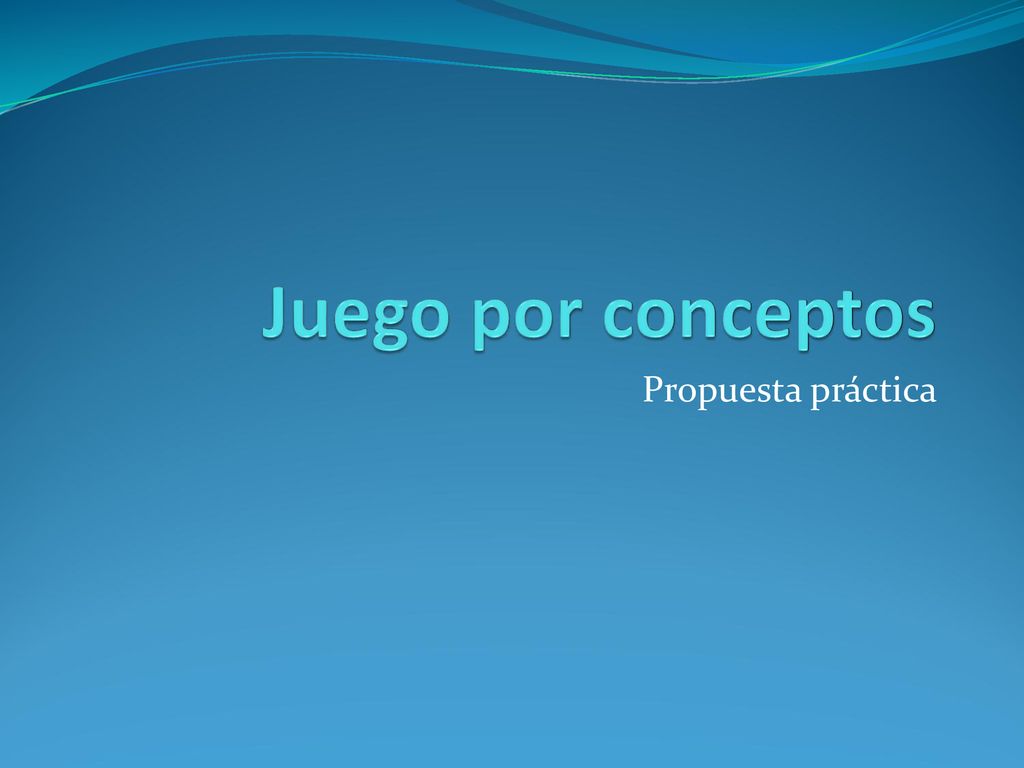 Juego por conceptos

Propuesta práctica